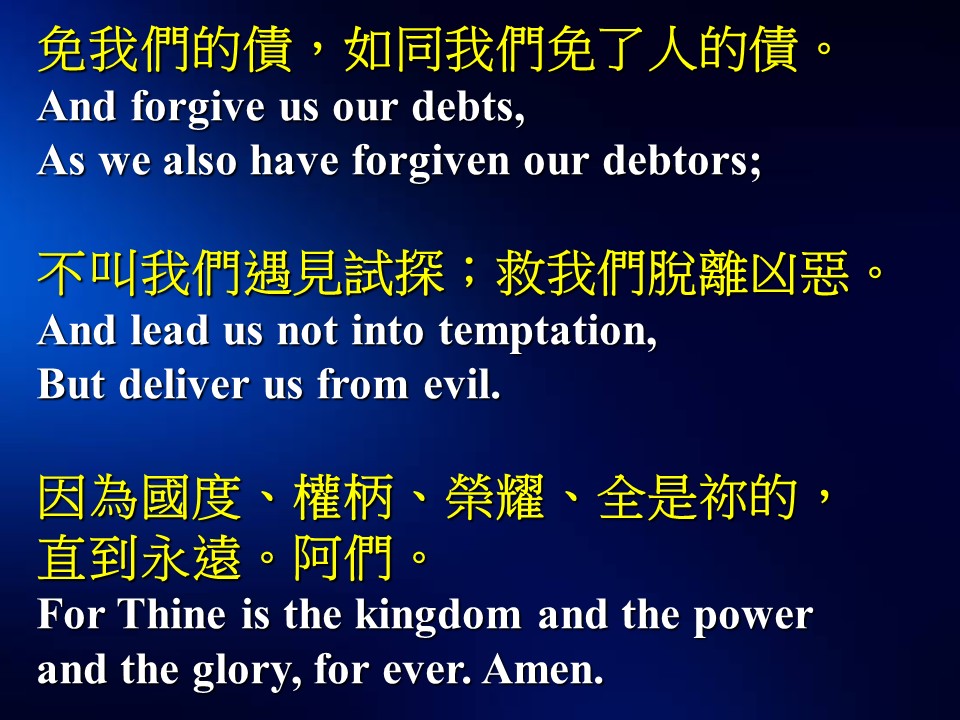 免我們的債，如同我們免了人的債。
And forgive us our debts,
As we also have forgiven our debtors;

不叫我們遇見試探；救我們脫離凶惡。
And lead us not into temptation,
But deliver us from evil.

因為國度、權柄、榮耀、全是祢的，
直到永遠。阿們。
For Thine is the kingdom and the power
and the glory, for ever. Amen.